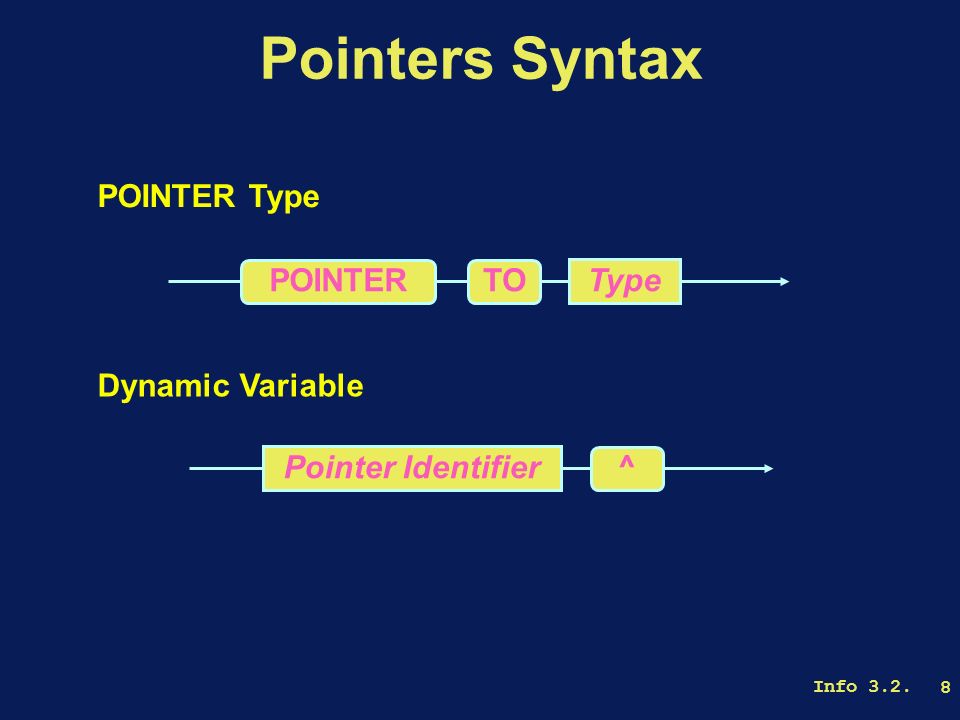 Pointers Syntax

POINTER Type

POINTER TO Type

Dynamic Variable

Pointer Identifier ^

Info 3.2. 8